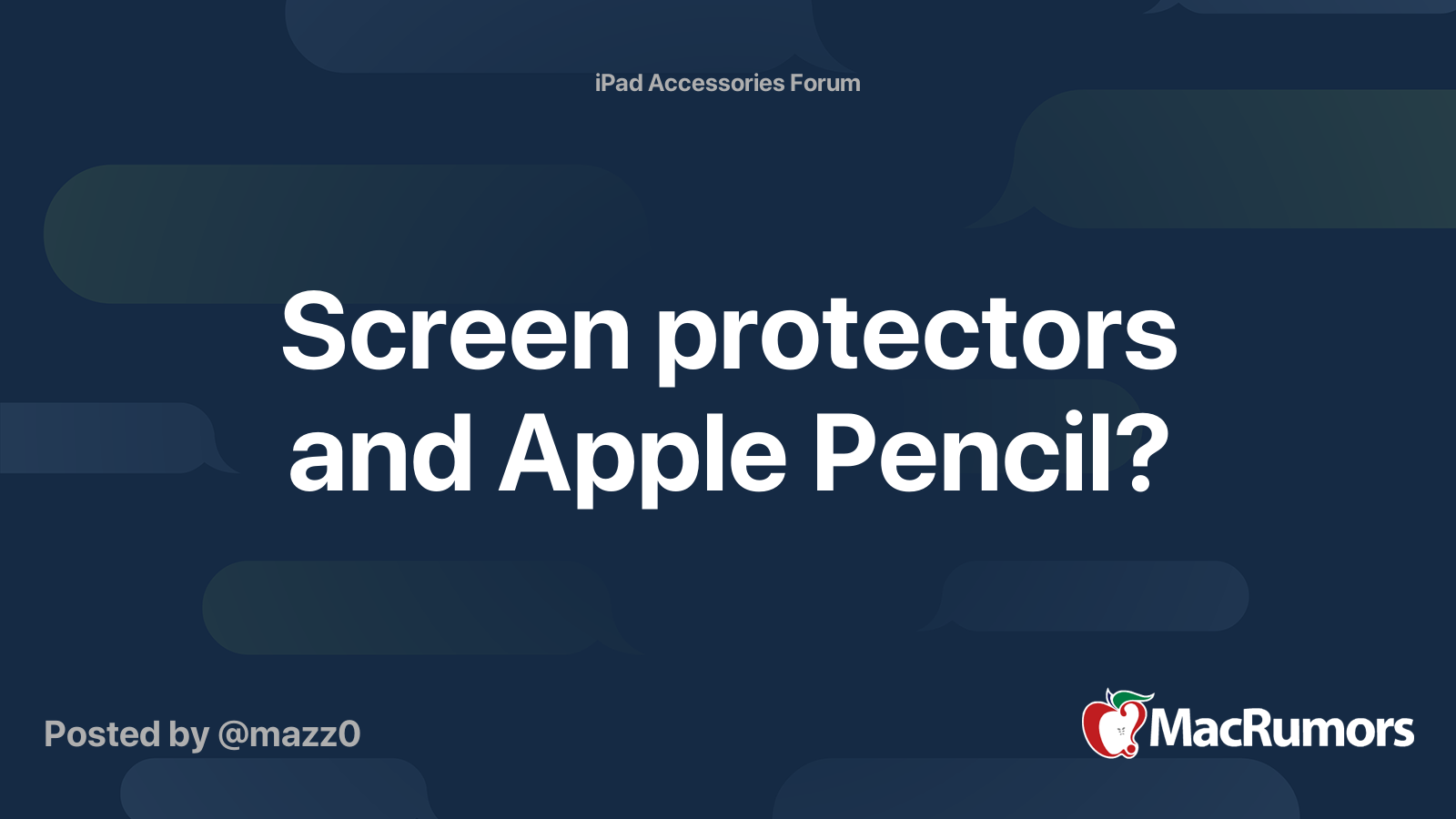 iPad Accessories Forum

Screen protectors and Apple Pencil?

Posted by @mazz0

MacRumors